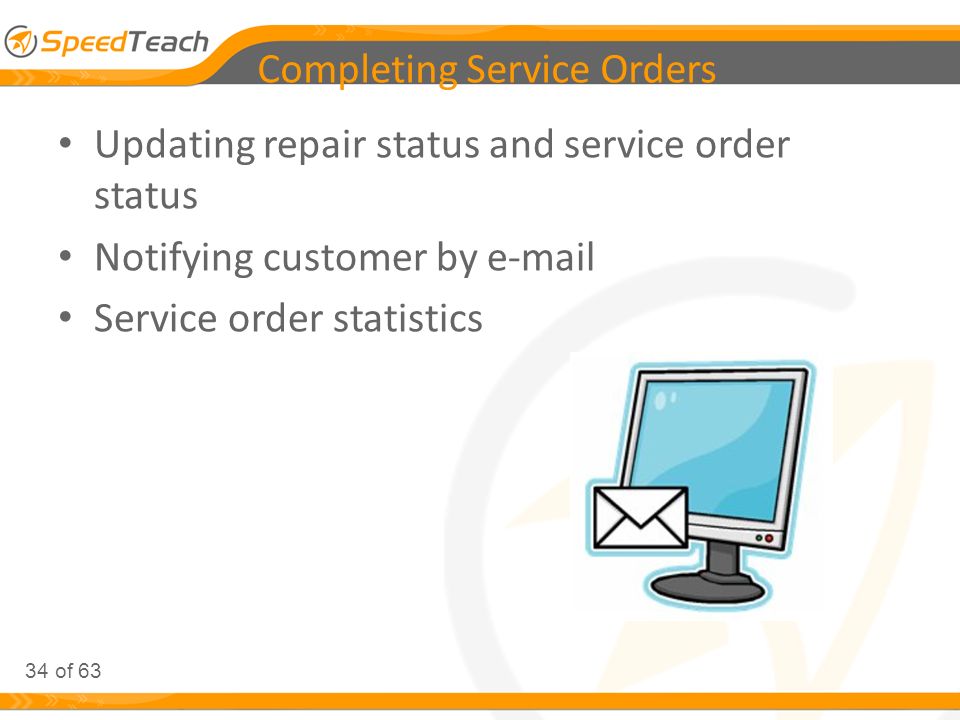 SpeedTeach

Completing Service Orders

• Updating repair status and service order status
• Notifying customer by e-mail
• Service order statistics

34 of 63